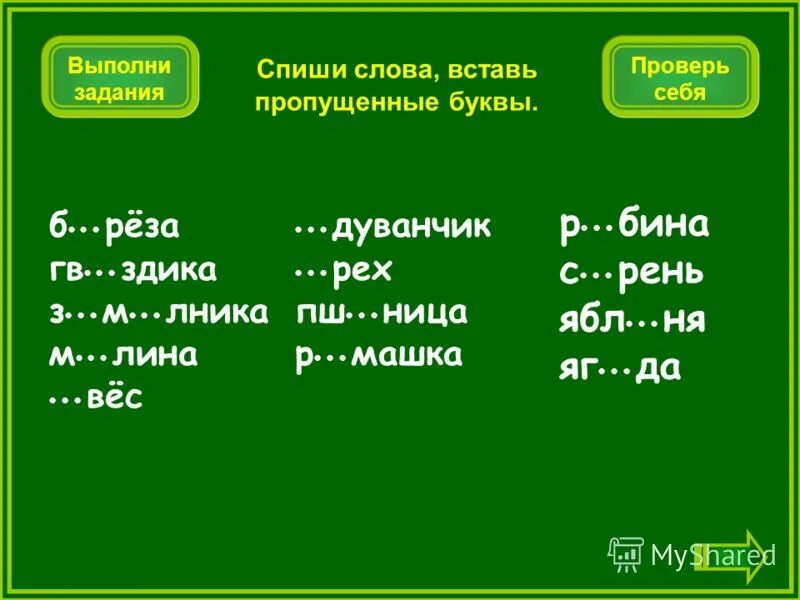 Выполни задания

Спиши слова, вставь пропущенные буквы.

Проверь себя

б…рёза
гв…здика
з…м…лника
м…лина
…вёс

…дуванчик
…рех
пш…ница
р…машка

р…бина
с…рень
ябл…ня
яг…да

MyShared